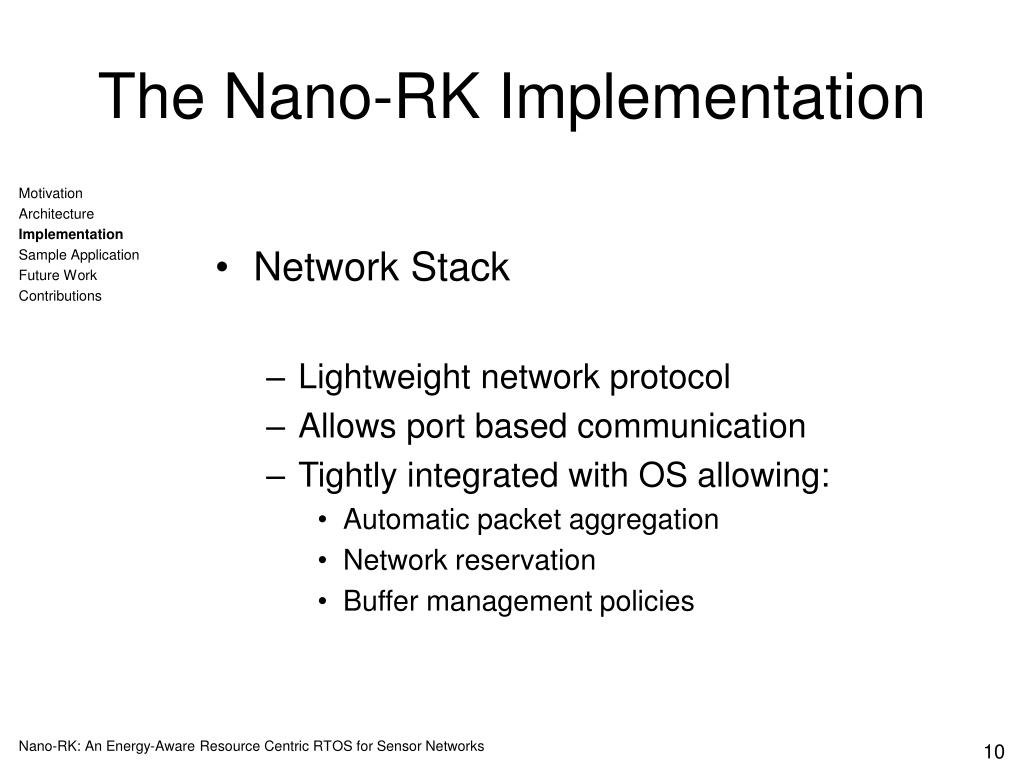 The Nano-RK Implementation

Motivation
Architecture
Implementation
Sample Application
Future Work
Contributions

• Network Stack

– Lightweight network protocol
– Allows port based communication
– Tightly integrated with OS allowing:
• Automatic packet aggregation
• Network reservation
• Buffer management policies

Nano-RK: An Energy-Aware Resource Centric RTOS for Sensor Networks

10